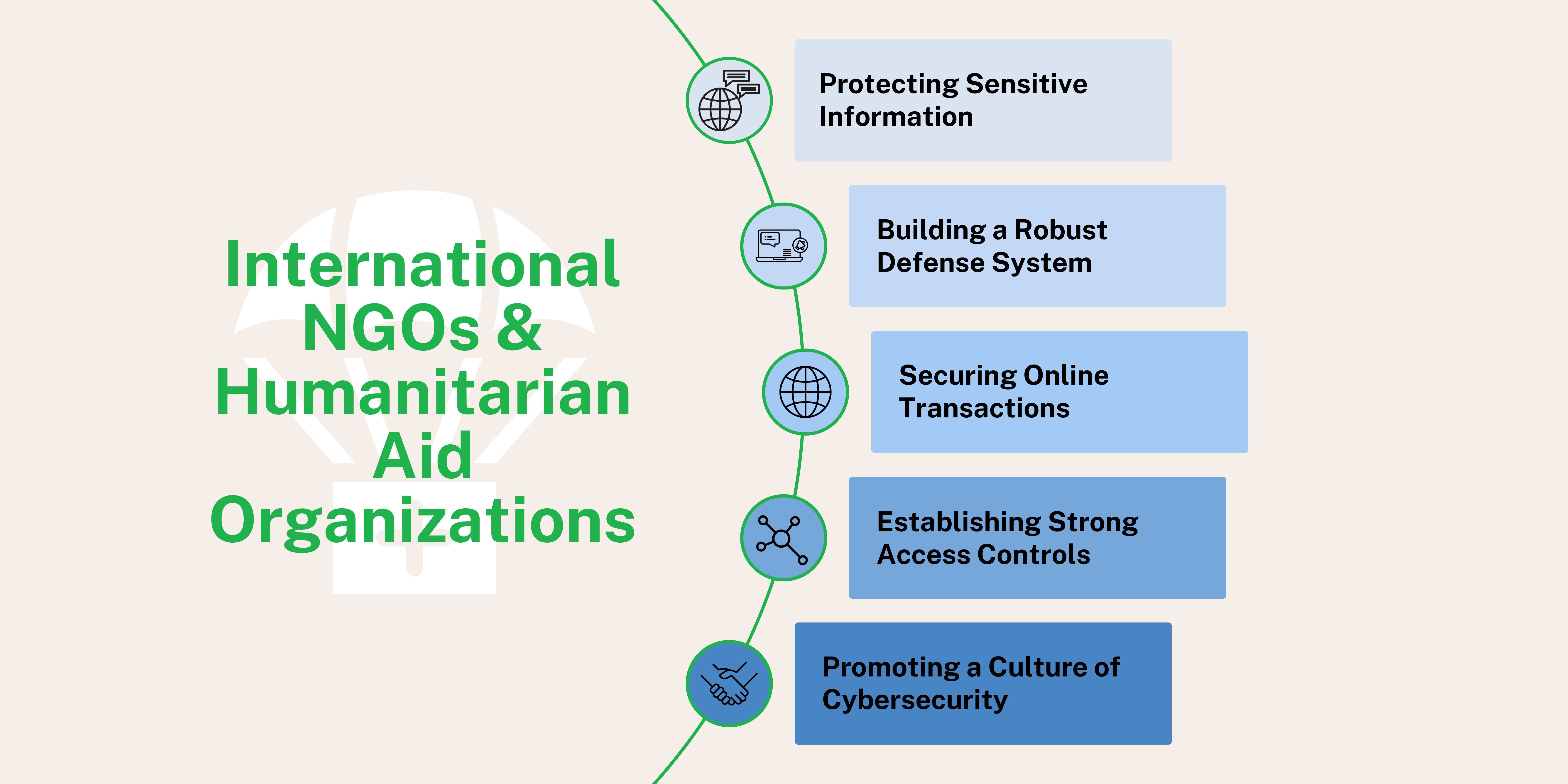 International NGOs & Humanitarian Aid Organizations

Protecting Sensitive Information

Building a Robust Defense System

Securing Online Transactions

Establishing Strong Access Controls

Promoting a Culture of Cybersecurity